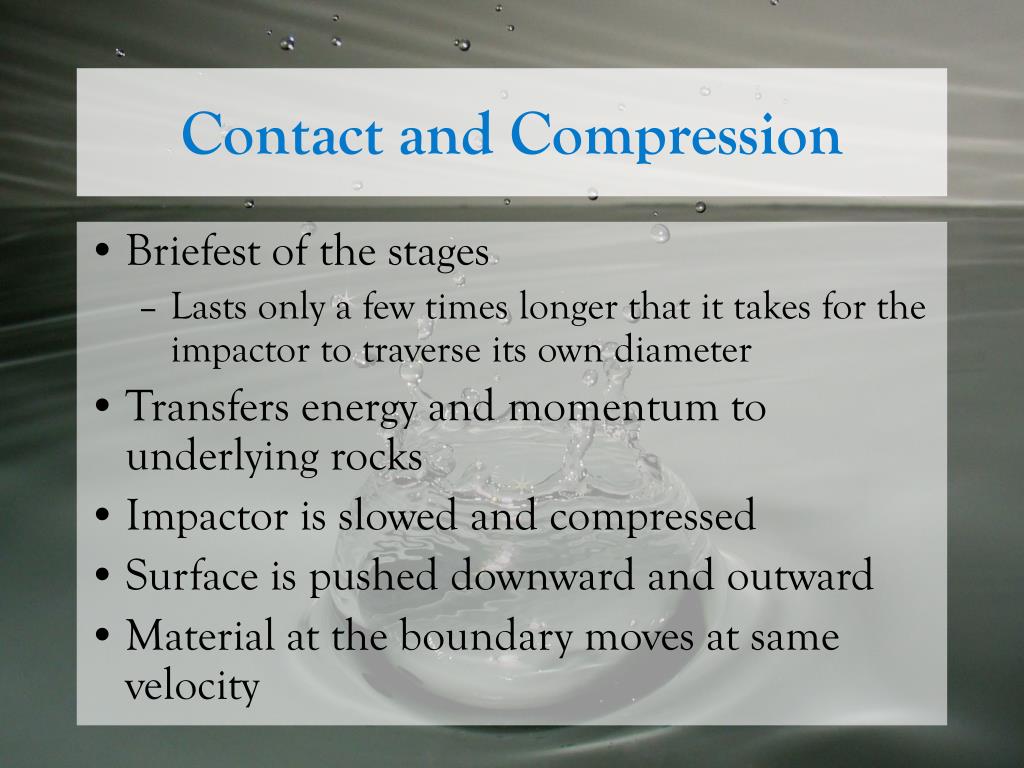 Contact and Compression

• Briefest of the stages
– Lasts only a few times longer that it takes for the impactor to traverse its own diameter
• Transfers energy and momentum to underlying rocks
• Impactor is slowed and compressed
• Surface is pushed downward and outward
• Material at the boundary moves at same velocity